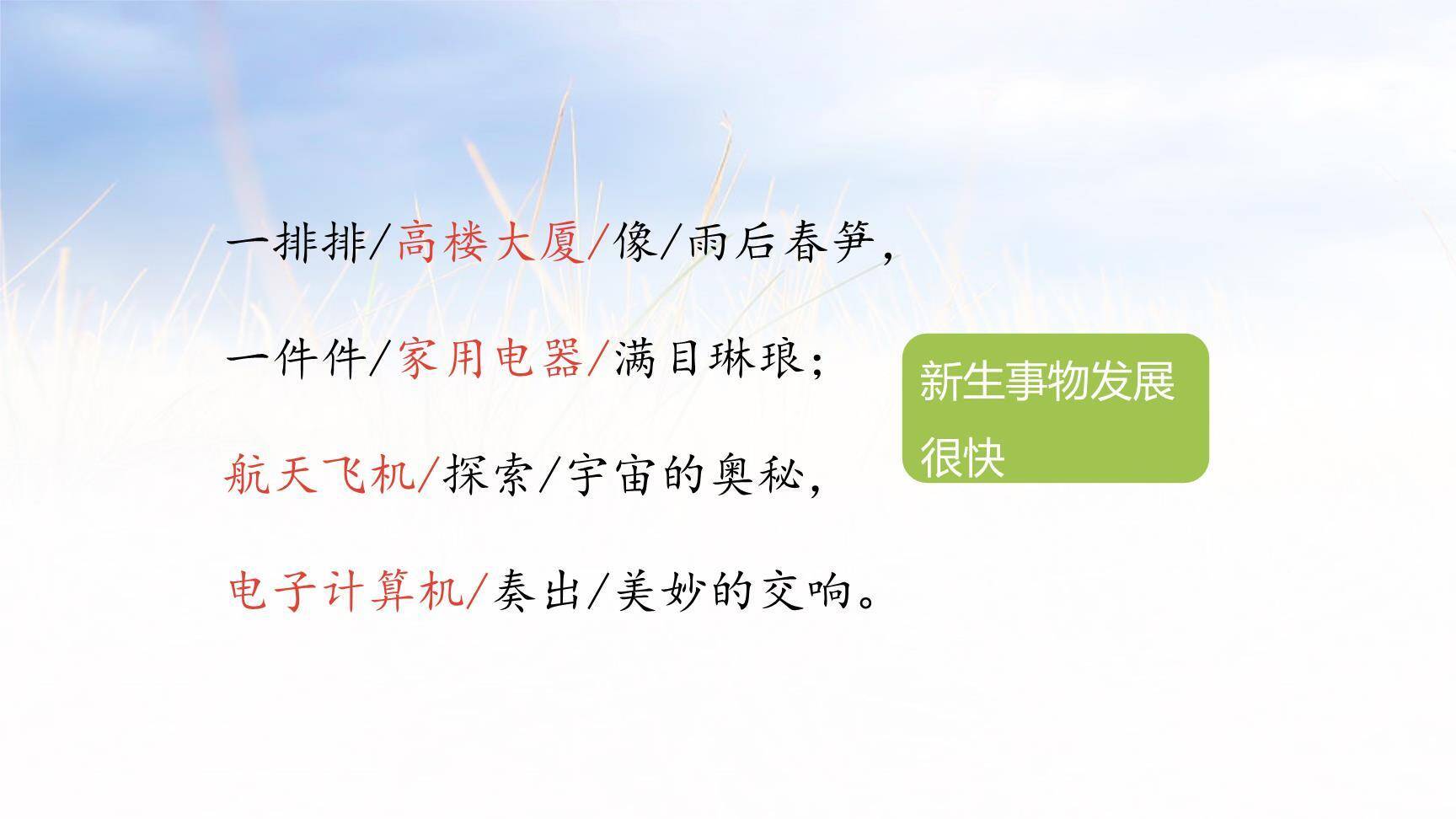 一排排/高楼大厦/像/雨后春笋，

一件件/家用电器/满目琳琅；

航天飞机/探索/宇宙的奥秘，

电子计算机/奏出/美妙的交响。

新生事物发展很快